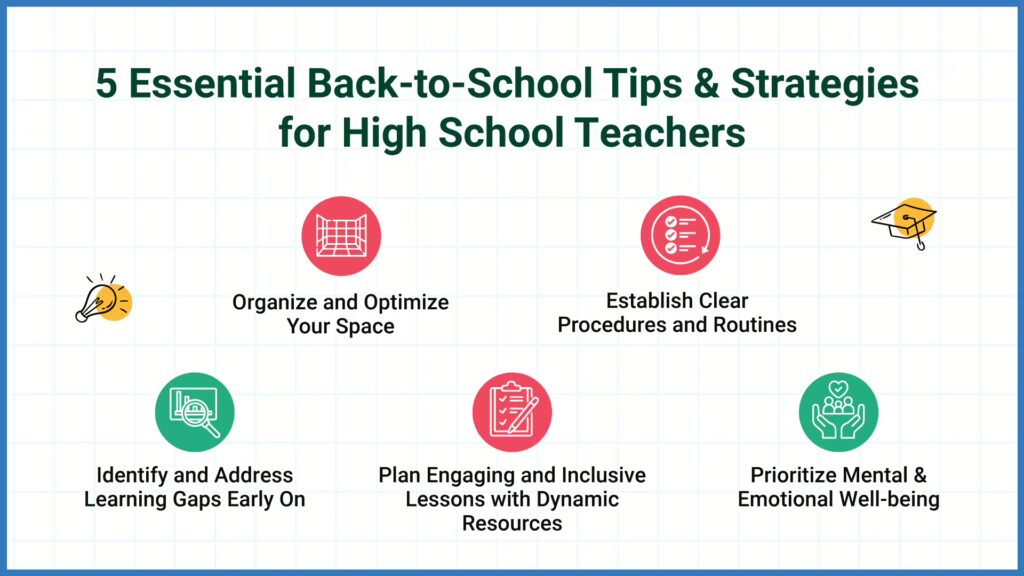 5 Essential Back-to-School Tips & Strategies for High School Teachers

Organize and Optimize Your Space

Establish Clear Procedures and Routines

Identify and Address Learning Gaps Early On

Plan Engaging and Inclusive Lessons with Dynamic Resources

Prioritize Mental & Emotional Well-being